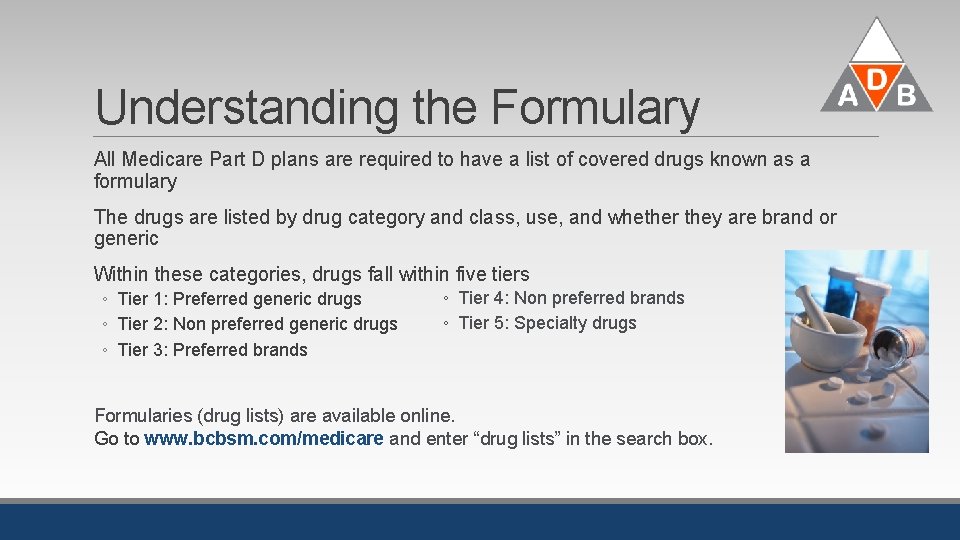 A D B

Understanding the Formulary

All Medicare Part D plans are required to have a list of covered drugs known as a formulary

The drugs are listed by drug category and class, use, and whether they are brand or generic

Within these categories, drugs fall within five tiers

◦ Tier 1: Preferred generic drugs
◦ Tier 2: Non preferred generic drugs
◦ Tier 3: Preferred brands

◦ Tier 4: Non preferred brands
◦ Tier 5: Specialty drugs

Formularies (drug lists) are available online.
Go to www.bcbsm.com/medicare and enter “drug lists” in the search box.